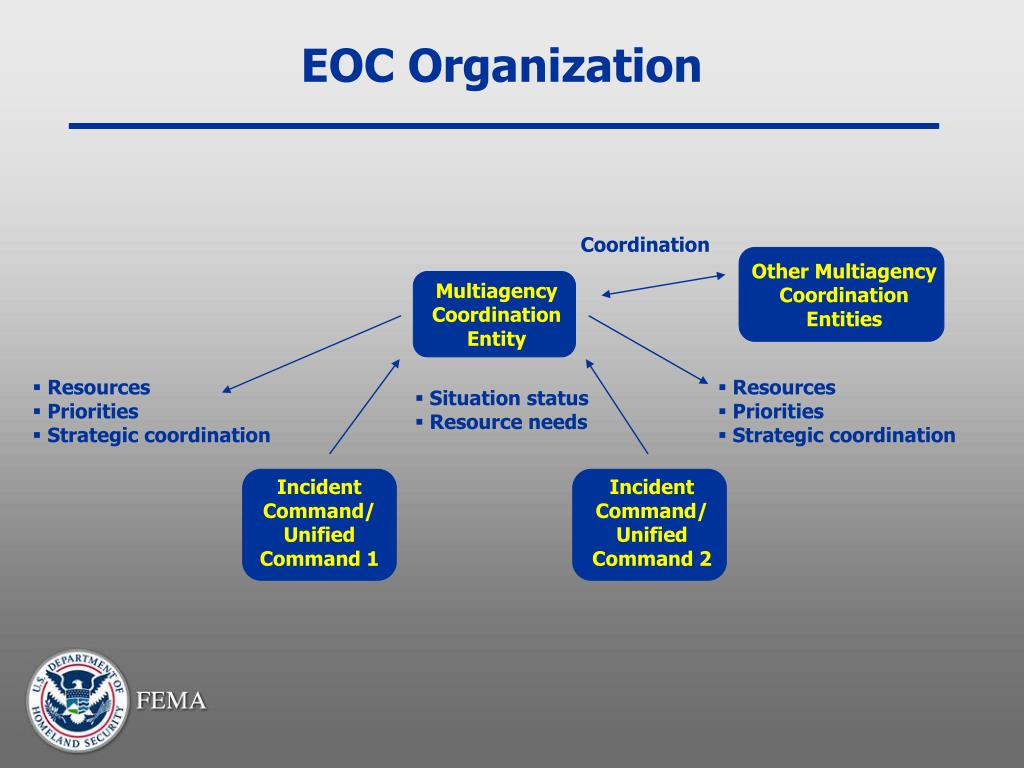 EOC Organization

Coordination

Multiagency Coordination Entity

Other Multiagency Coordination Entities

▪ Resources
▪ Priorities
▪ Strategic coordination

▪ Situation status
▪ Resource needs

▪ Resources
▪ Priorities
▪ Strategic coordination

Incident Command/ Unified Command 1

Incident Command/ Unified Command 2

U.S. DEPARTMENT OF HOMELAND SECURITY

FEMA